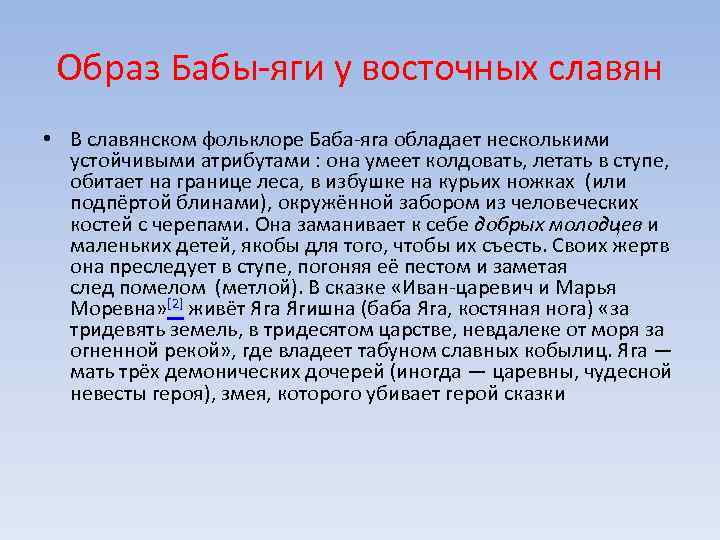 Образ Бабы-яги у восточных славян

• В славянском фольклоре Баба-яга обладает несколькими устойчивыми атрибутами : она умеет колдовать, летать в ступе, обитает на границе леса, в избушке на курьих ножках (или подпёртой блинами), окружённой забором из человеческих костей с черепами. Она заманивает к себе добрых молодцев и маленьких детей, якобы для того, чтобы их съесть. Своих жертв она преследует в ступе, погоняя её пестом и заметая след помелом (метлой). В сказке «Иван-царевич и Марья Моревна»[2] живёт Яга Ягишна (баба Яга, костяная нога) «за тридевять земель, в тридесятом царстве, невдалеке от моря за огненной рекой», где владеет табуном славных кобылиц. Яга — мать трёх демонических дочерей (иногда — царевны, чудесной невесты героя), змея, которого убивает герой сказки